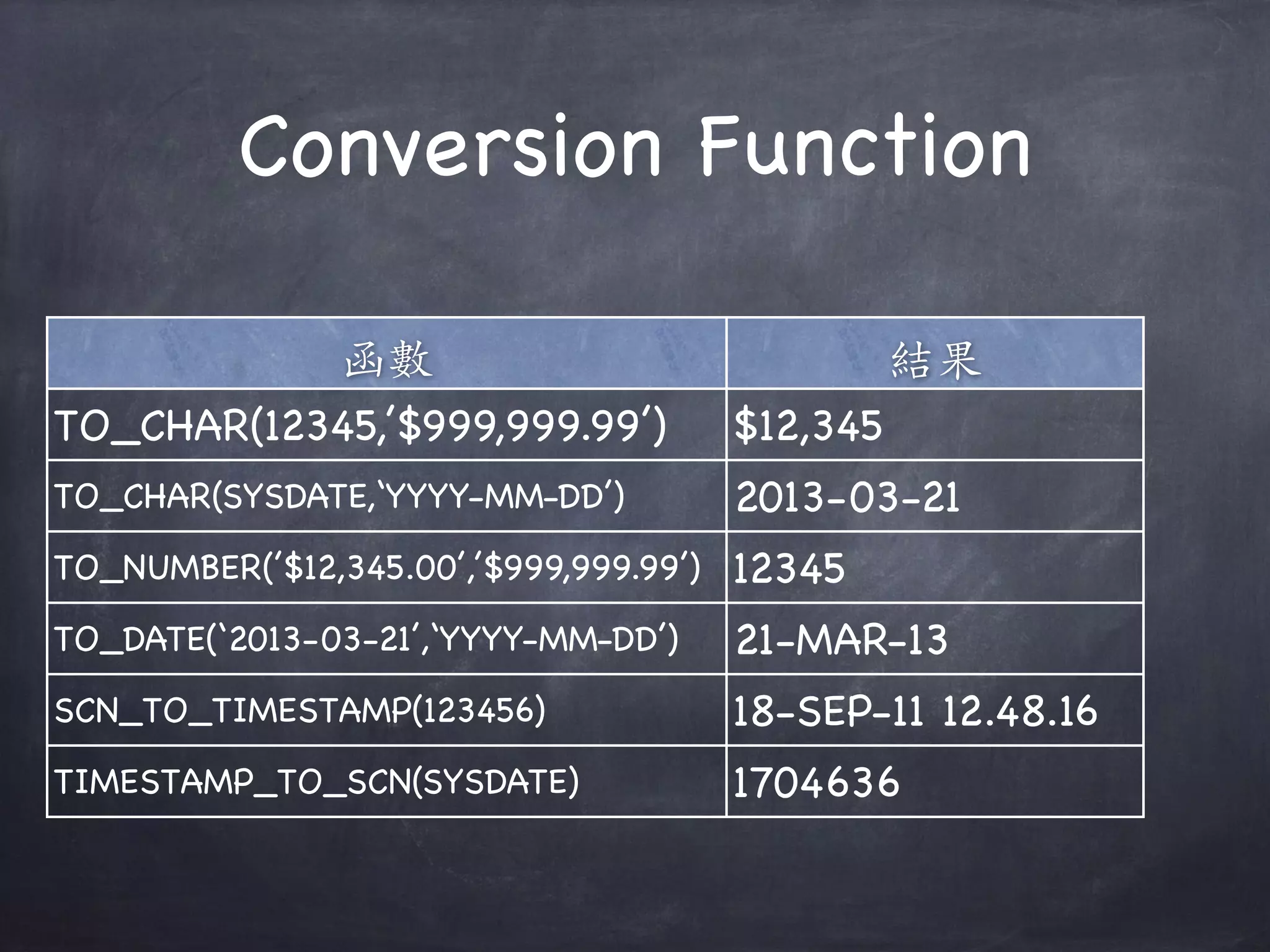 Conversion Function

| 函數 | 結果 |
|---|---|
| TO_CHAR(12345,'\$999,999.99') | \$12,345 |
| TO_CHAR(SYSDATE,'YYYY-MM-DD') | 2013-03-21 |
| TO_NUMBER('\$12,345.00','\$999,999.99') | 12345 |
| TO_DATE('2013-03-21','YYYY-MM-DD') | 21-MAR-13 |
| SCN_TO_TIMESTAMP(123456) | 18-SEP-11 12.48.16 |
| TIMESTAMP_TO_SCN(SYSDATE) | 1704636 |